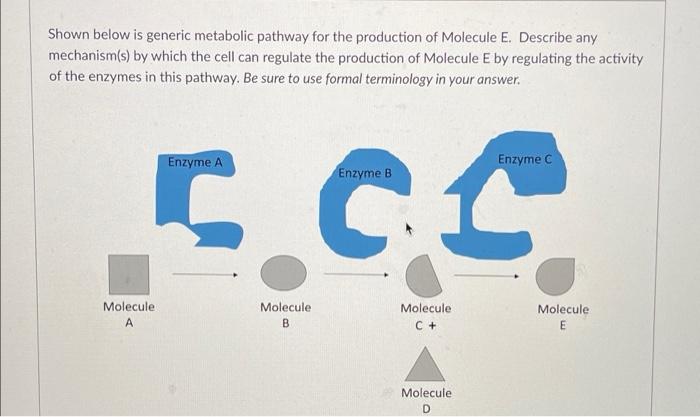 Shown below is generic metabolic pathway for the production of Molecule E. Describe any mechanism(s) by which the cell can regulate the production of Molecule E by regulating the activity of the enzymes in this pathway. Be sure to use formal terminology in your answer.

Enzyme A

Enzyme B

Enzyme C

Molecule A

Molecule B

Molecule C +

Molecule E

Molecule D